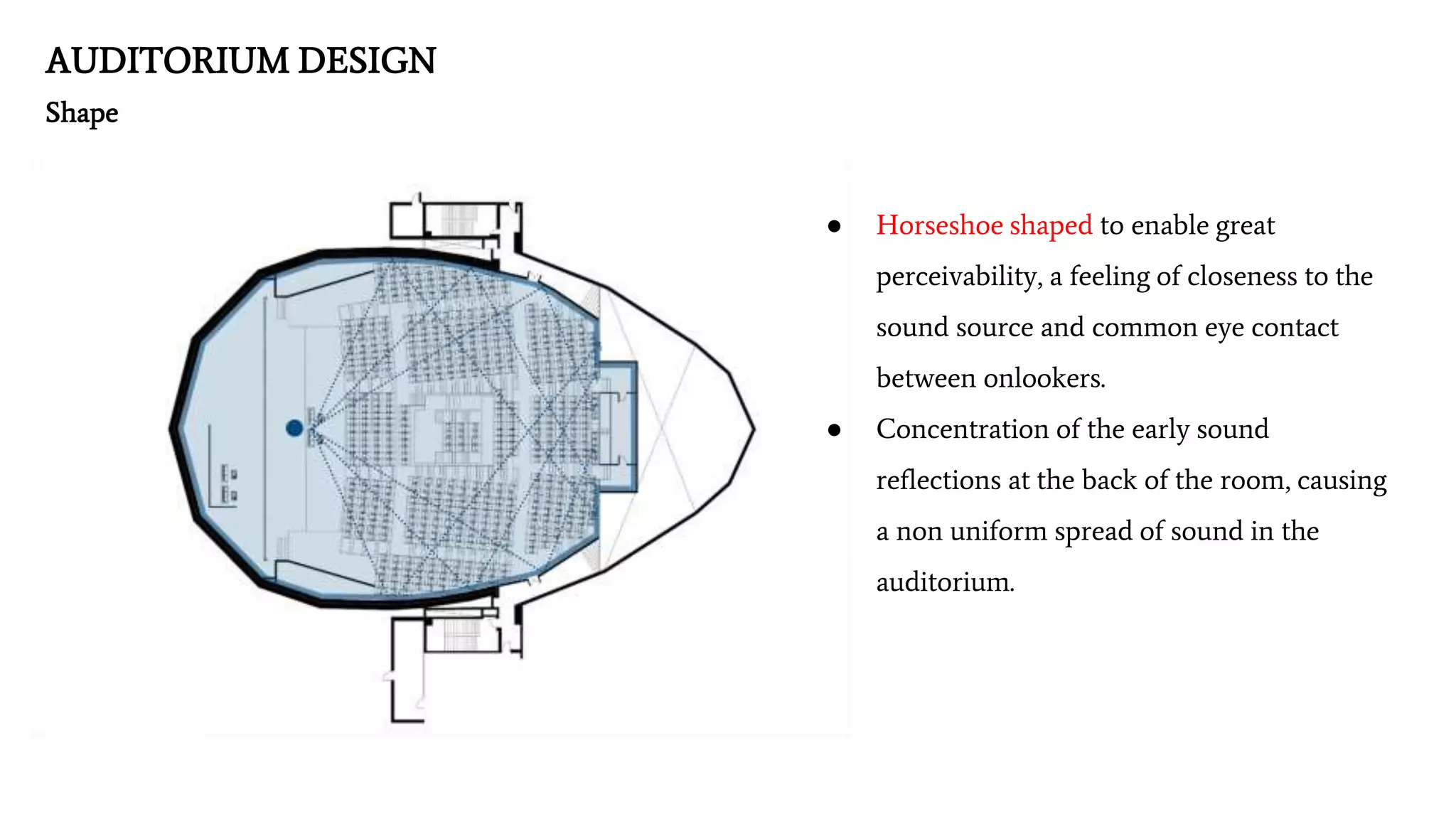 AUDITORIUM DESIGN

Shape

● Horseshoe shaped to enable great perceivability, a feeling of closeness to the sound source and common eye contact between onlookers.

● Concentration of the early sound reflections at the back of the room, causing a non uniform spread of sound in the auditorium.